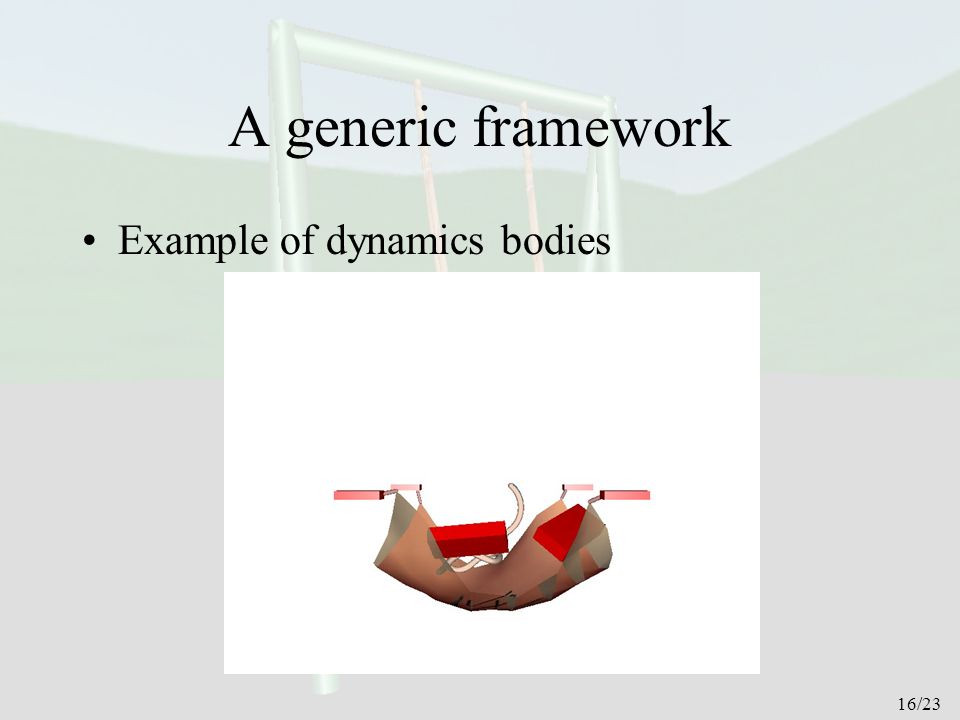 A generic framework

• Example of dynamics bodies

16/23